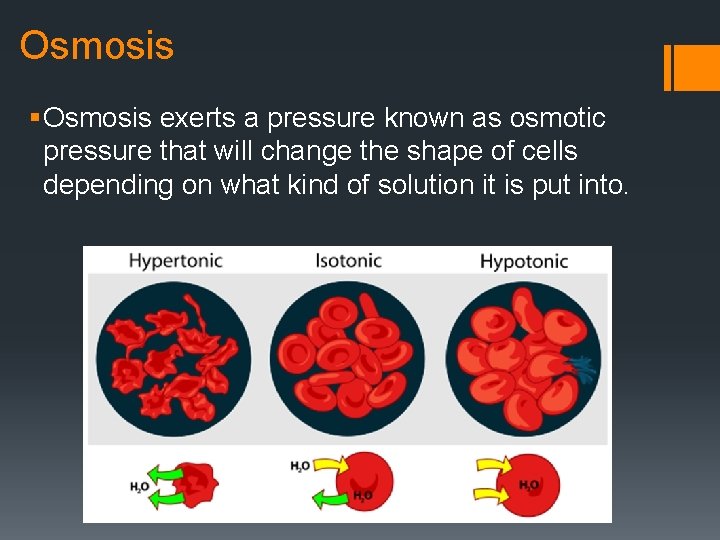 Osmosis

▪ Osmosis exerts a pressure known as osmotic pressure that will change the shape of cells depending on what kind of solution it is put into.

Hypertonic

Isotonic

Hypotonic

$H_2O$

$H_2O$

$H_2O$

$H_2O$